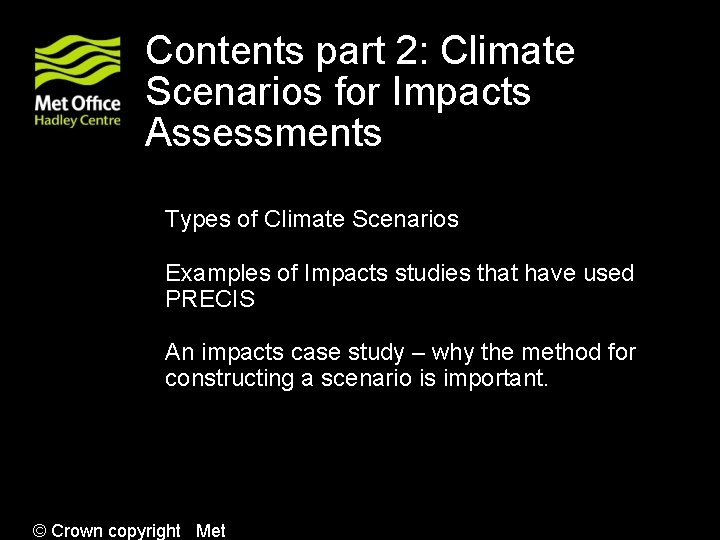 Met Office
Hadley Centre

Contents part 2: Climate Scenarios for Impacts Assessments

Types of Climate Scenarios

Examples of Impacts studies that have used PRECIS

An impacts case study – why the method for constructing a scenario is important.

© Crown copyright Met